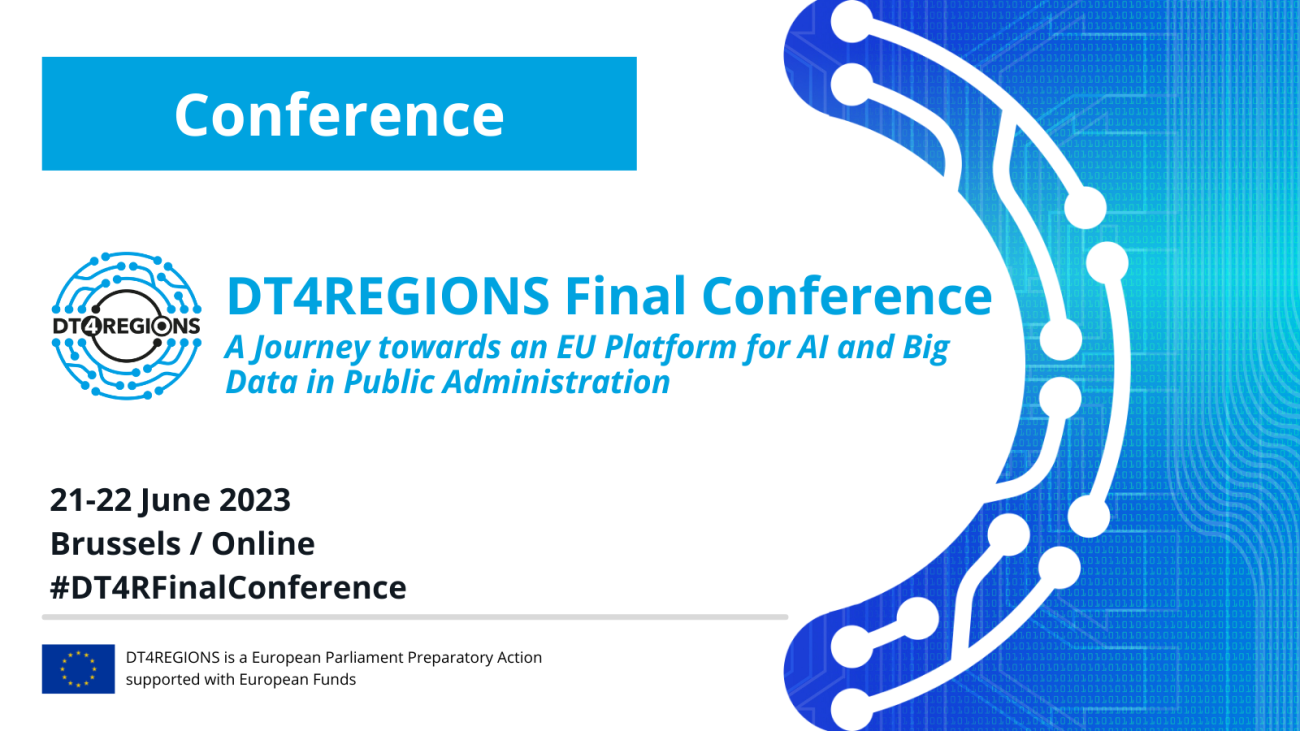 Conference

DT4REGIONS

DT4REGIONS Final Conference

A Journey towards an EU Platform for AI and Big Data in Public Administration

21-22 June 2023
Brussels / Online
#DT4RFinalConference

DT4REGIONS is a European Parliament Preparatory Action supported with European Funds